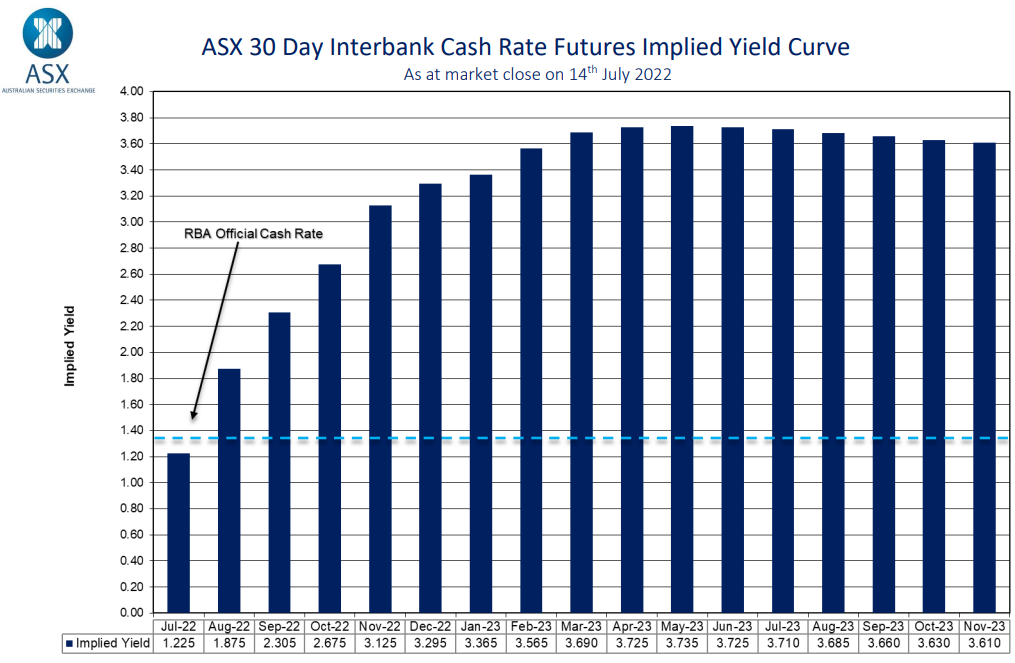 ASX
AUSTRALIAN SECURITIES EXCHANGE

ASX 30 Day Interbank Cash Rate Futures Implied Yield Curve
As at market close on 14$^{th}$ July 2022

Implied Yield

4.00
3.80
3.60
3.40
3.20
3.00
2.80
2.60
2.40
2.20
2.00
1.80
1.60
1.40
1.20
1.00
0.80
0.60
0.40
0.20
0.00

RBA Official Cash Rate

| | Jul-22 | Aug-22 | Sep-22 | Oct-22 | Nov-22 | Dec-22 | Jan-23 | Feb-23 | Mar-23 | Apr-23 | May-23 | Jun-23 | Jul-23 | Aug-23 | Sep-23 | Oct-23 | Nov-23 |
|---|---|---|---|---|---|---|---|---|---|---|---|---|---|---|---|---|---|
| Implied Yield | 1.225 | 1.875 | 2.305 | 2.675 | 3.125 | 3.295 | 3.365 | 3.565 | 3.690 | 3.725 | 3.735 | 3.725 | 3.710 | 3.685 | 3.660 | 3.630 | 3.610 |